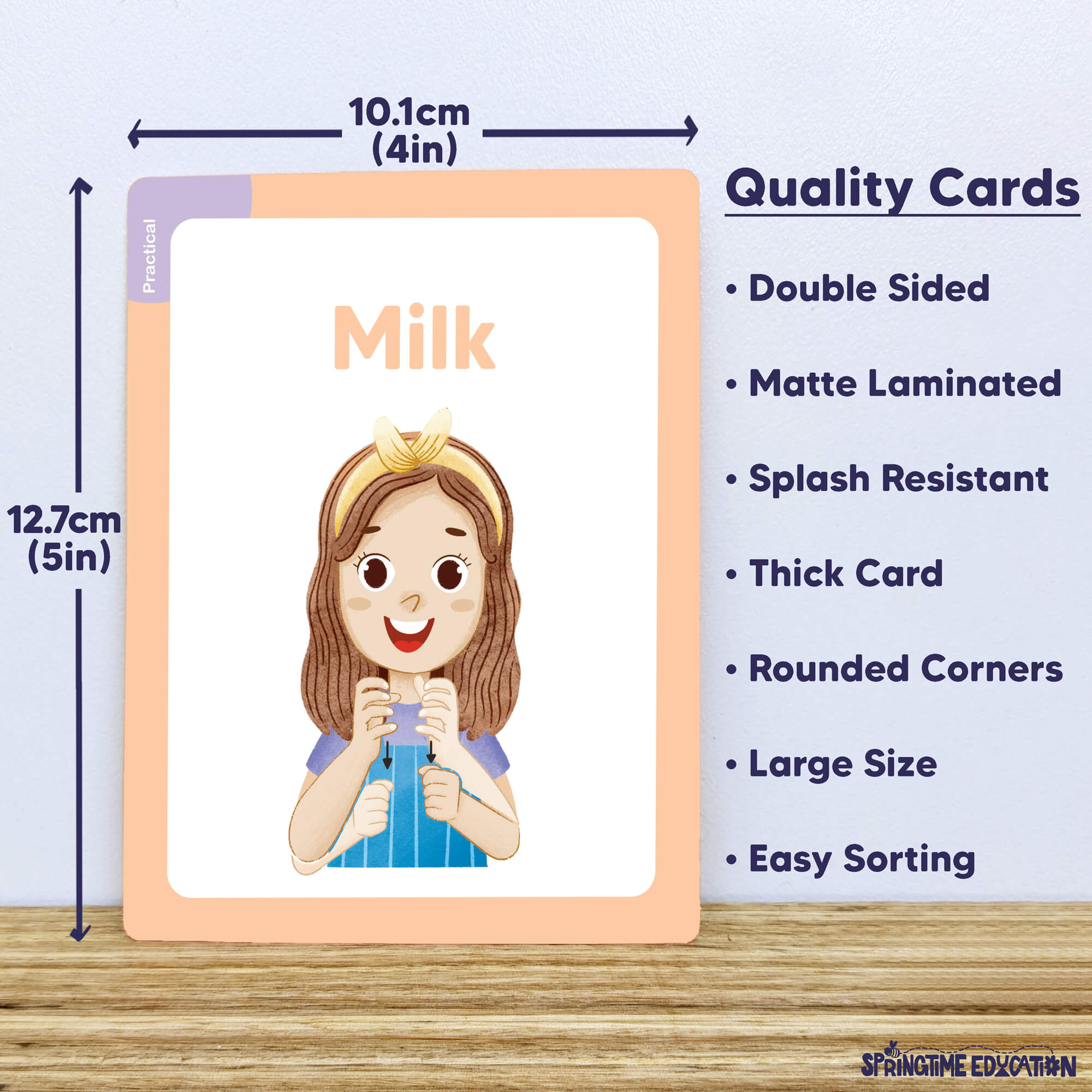 10.1cm
(4in)

12.7cm
(5in)

Practical

Milk

Quality Cards

• Double Sided

• Matte Laminated

• Splash Resistant

• Thick Card

• Rounded Corners

• Large Size

• Easy Sorting

SPRINGTIME EDUCATION